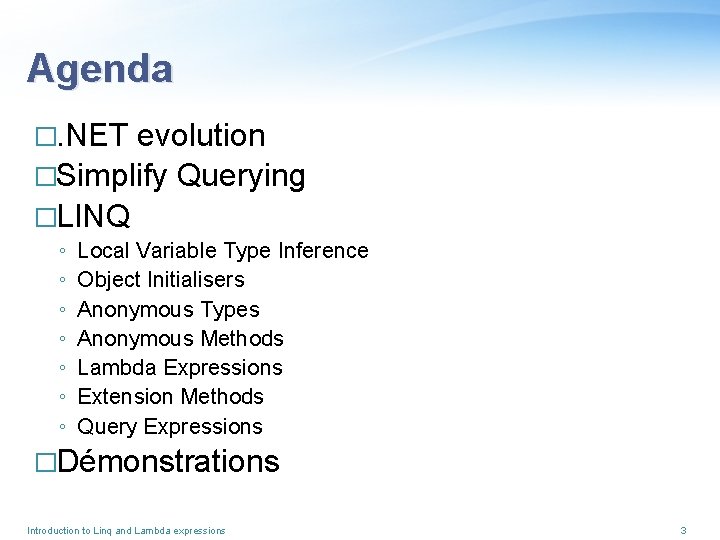 Agenda

□.NET evolution
□Simplify Querying
□LINQ

◦ Local Variable Type Inference
◦ Object Initialisers
◦ Anonymous Types
◦ Anonymous Methods
◦ Lambda Expressions
◦ Extension Methods
◦ Query Expressions

□Démonstrations

Introduction to Linq and Lambda expressions
3